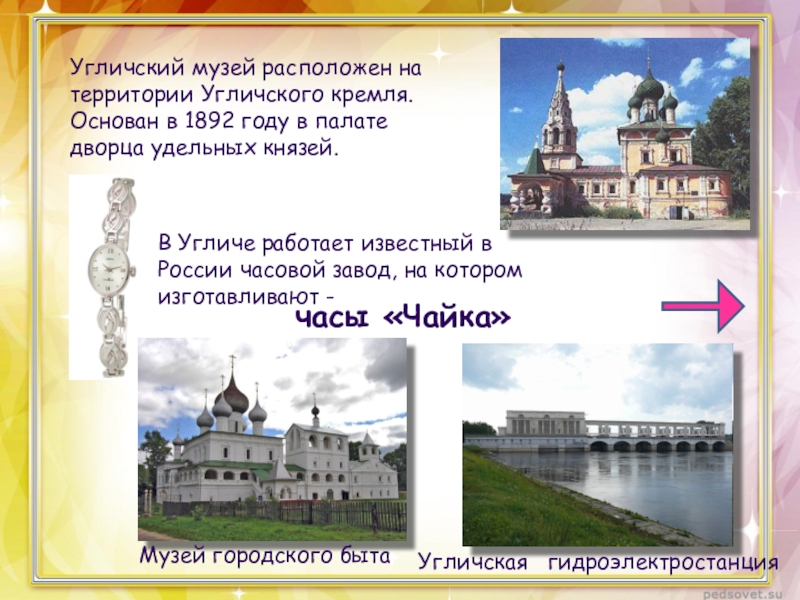 Угличский музей расположен на территории Угличского кремля. Основан в 1892 году в палате дворца удельных князей.

В Угличе работает известный в России часовой завод, на котором изготавливают -

часы «Чайка»

Музей городского быта

Угличская гидроэлектростанция

pedsovet.su